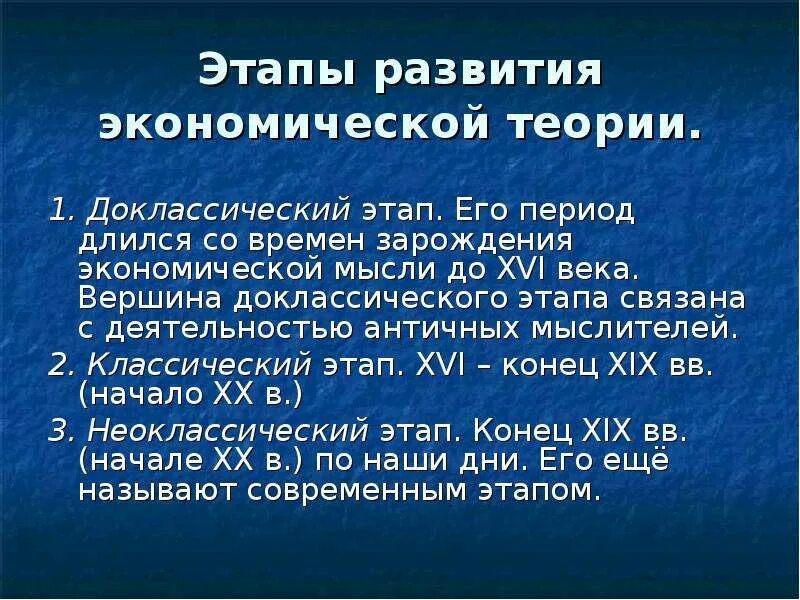 Этапы развития экономической теории.

1. Доклассический этап. Его период длился со времен зарождения экономической мысли до XVI века. Вершина доклассического этапа связана с деятельностью античных мыслителей.

2. Классический этап. XVI – конец XIX вв. (начало XX в.)

3. Неоклассический этап. Конец XIX вв. (начале XX в.) по наши дни. Его ещё называют современным этапом.